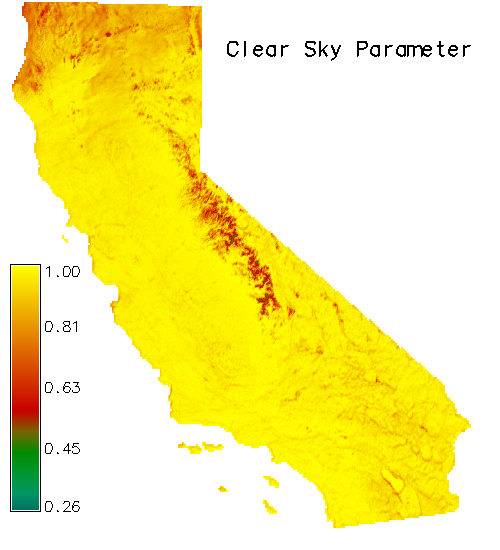 Clear Sky Parameter

1.00
0.81
0.63
0.45
0.26